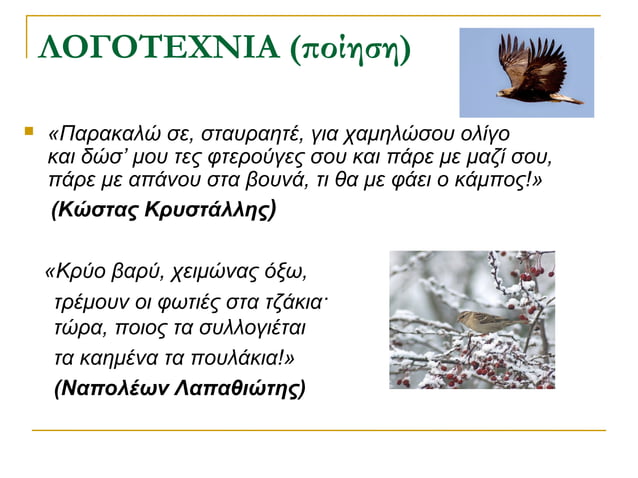 ΛΟΓΟΤΕΧΝΙΑ (ποίηση)

«Παρακαλώ σε, σταυραητέ, για χαμηλώσου ολίγο
και δώσ' μου τες φτερούγες σου και πάρε με μαζί σου,
πάρε με απάνου στα βουνά, τι θα με φάει ο κάμπος!»
(Κώστας Κρυστάλλης)

«Κρύο βαρύ, χειμώνας όξω,
τρέμουν οι φωτιές στα τζάκια·
τώρα, ποιος τα συλλογιέται
τα καημένα τα πουλάκια!»
(Ναπολέων Λαπαθιώτης)